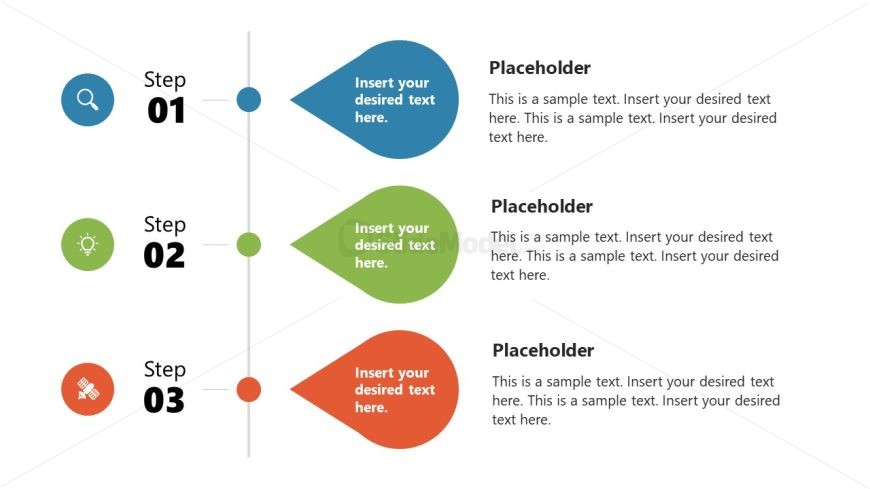 Step
01

Insert your desired text here.

Placeholder

This is a sample text. Insert your desired text here. This is a sample text. Insert your desired text here.

Step
02

Insert your desired text here.

Placeholder

This is a sample text. Insert your desired text here. This is a sample text. Insert your desired text here.

Step
03

Insert your desired text here.

Placeholder

This is a sample text. Insert your desired text here. This is a sample text. Insert your desired text here.